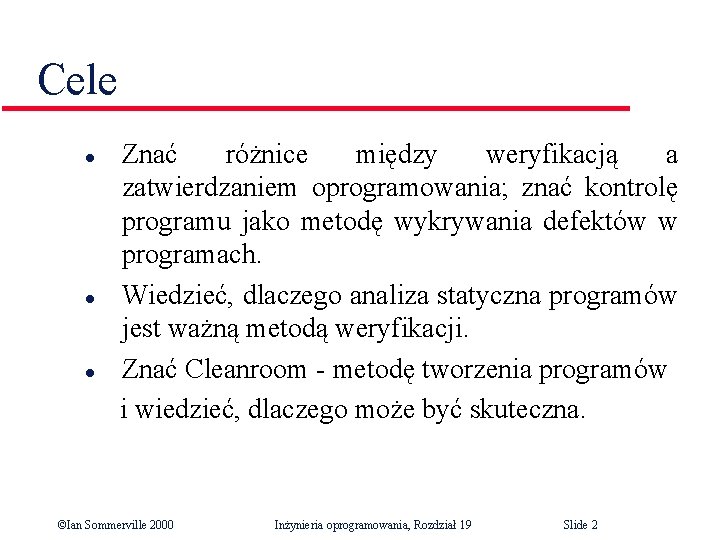 Cele

- Znać różnice między weryfikacją a zatwierdzaniem oprogramowania; znać kontrolę programu jako metodę wykrywania defektów w programach.
- Wiedzieć, dlaczego analiza statyczna programów jest ważną metodą weryfikacji.
- Znać Cleanroom - metodę tworzenia programów i wiedzieć, dlaczego może być skuteczna.

©Ian Sommerville 2000 Inżynieria oprogramowania, Rozdział 19 Slide 2